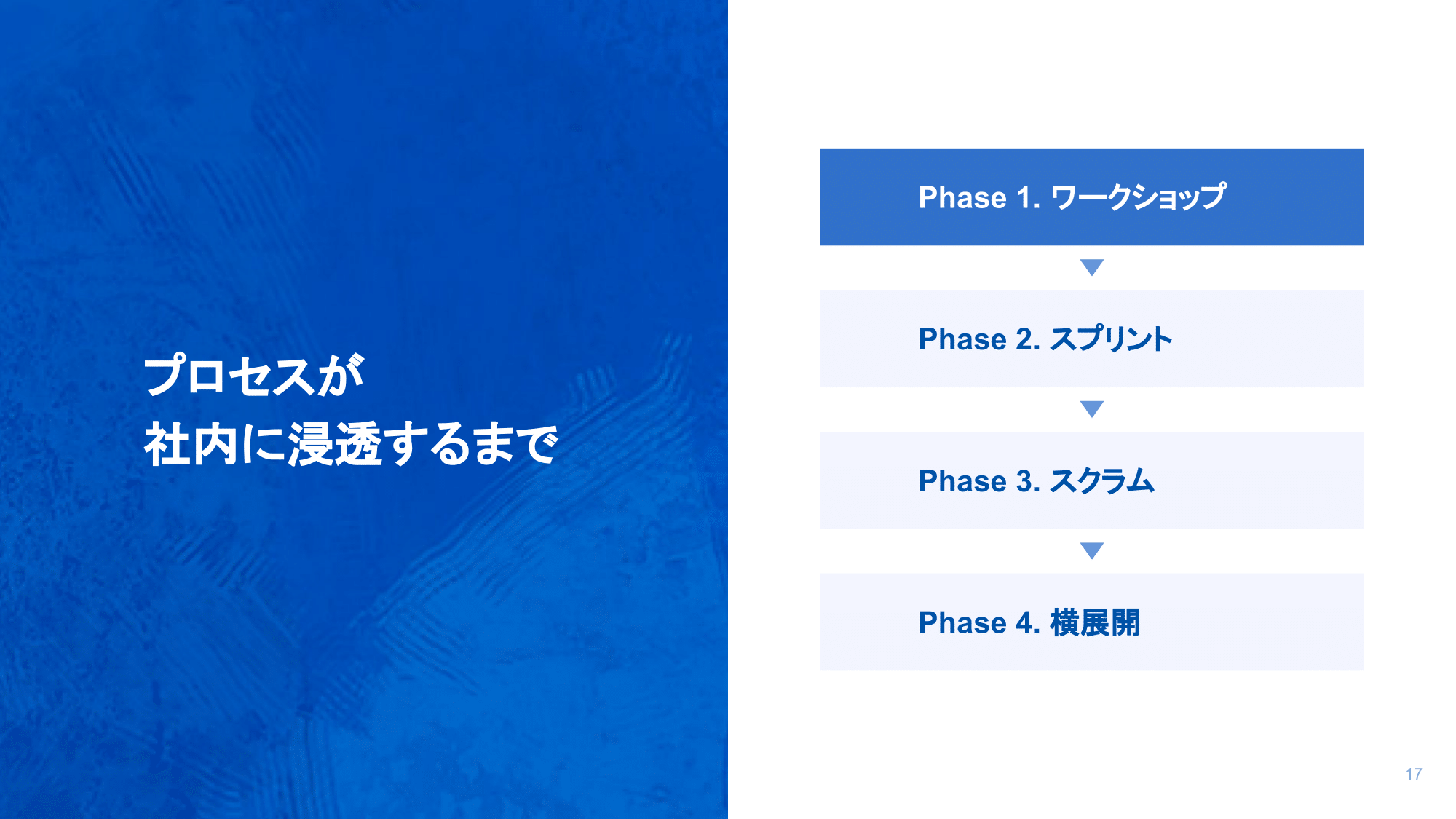 プロセスが
社内に浸透するまで

Phase 1. ワークショップ

Phase 2. スプリント

Phase 3. スクラム

Phase 4. 横展開

17